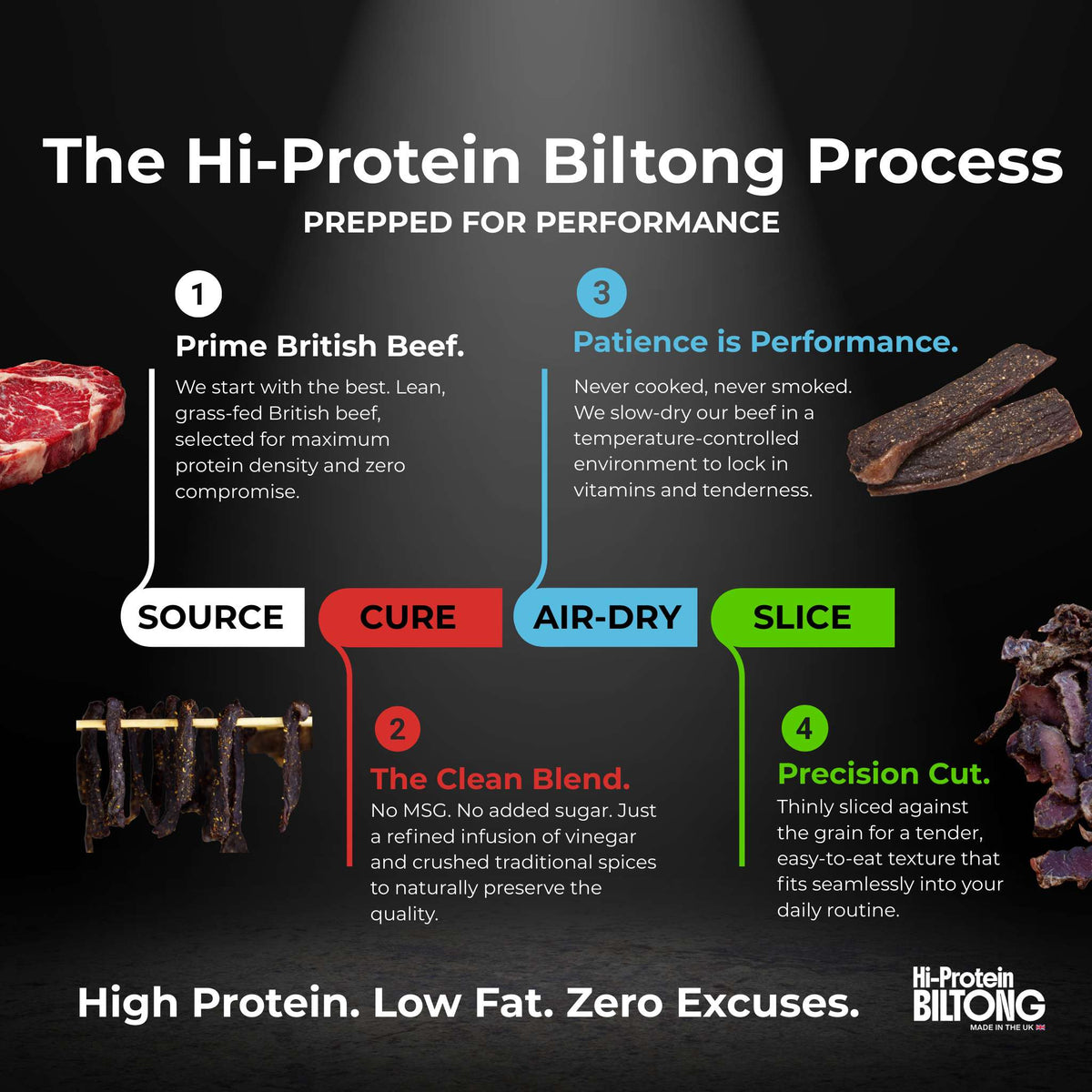 The Hi-Protein Biltong Process

PREPPED FOR PERFORMANCE

1

Prime British Beef.

We start with the best. Lean, grass-fed British beef, selected for maximum protein density and zero compromise.

3

Patience is Performance.

Never cooked, never smoked. We slow-dry our beef in a temperature-controlled environment to lock in vitamins and tenderness.

SOURCE

CURE

AIR-DRY

SLICE

2

The Clean Blend.

No MSG. No added sugar. Just a refined infusion of vinegar and crushed traditional spices to naturally preserve the quality.

4

Precision Cut.

Thinly sliced against the grain for a tender, easy-to-eat texture that fits seamlessly into your daily routine.

High Protein. Low Fat. Zero Excuses.

Hi-Protein BILTONG MADE IN THE UK